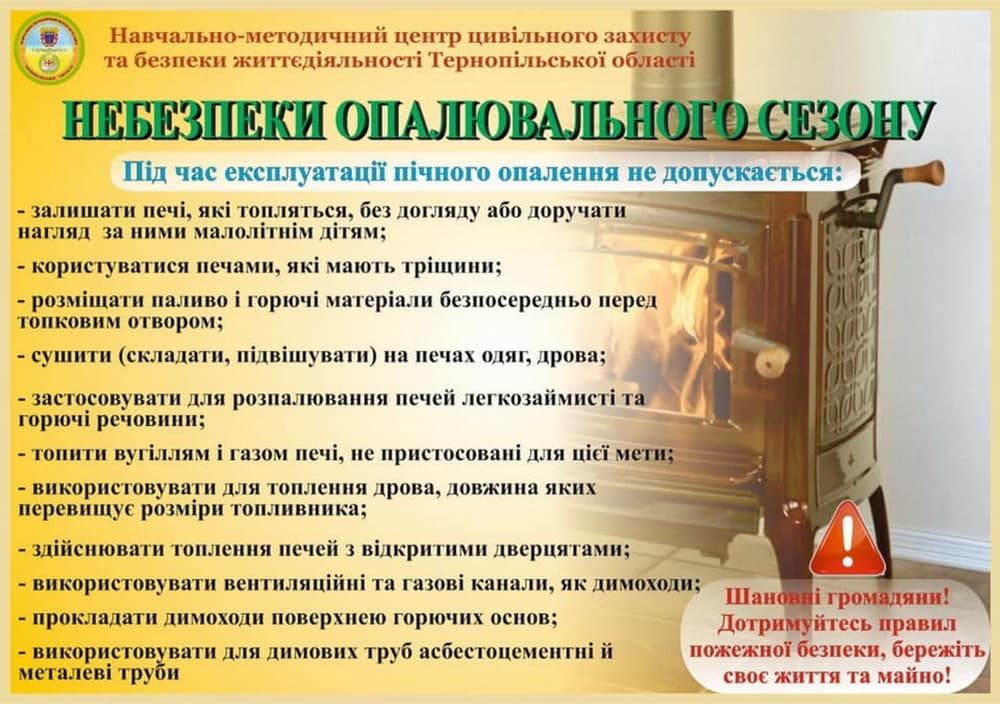 Навчально-методичний центр цивільного захисту та безпеки життєдіяльності Тернопільської області

НЕБЕЗПЕКИ ОПАЛЮВАЛЬНОГО СЕЗОНУ

Під час експлуатації пічного опалення не допускається:

- залишати печі, які топляться, без догляду або доручати нагляд за ними малолітнім дітям;

- користуватися печами, які мають тріщини;

- розміщати паливо і горючі матеріали безпосередньо перед топковим отвором;

- сушити (складати, підвішувати) на печах одяг, дрова;

- застосовувати для розпалювання печей легкозаймисті та горючі речовини;

- топити вугіллям і газом печі, не пристосовані для цієї мети;

- використовувати для топлення дрова, довжина яких перевищує розміри топливника;

- здійснювати топлення печей з відкритими дверцятами;

- використовувати вентиляційні та газові канали, як димоходи;

- прокладати димоходи поверхнею горючих основ;

- використовувати для димових труб асбестоцементні й металеві труби

Шановні громадяни! Дотримуйтесь правил пожежної безпеки, бережіть своє життя та майно!